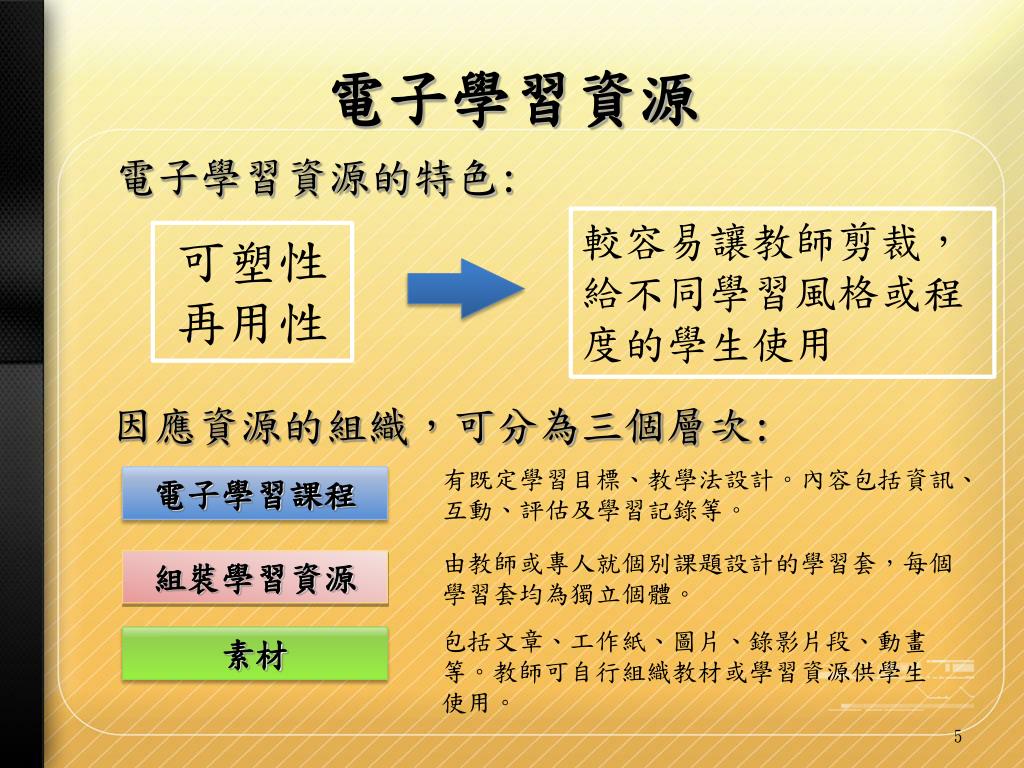 電子學習資源

電子學習資源的特色:

可塑性
再用性

較容易讓教師剪裁，給不同學習風格或程度的學生使用

因應資源的組織，可分為三個層次:

電子學習課程

有既定學習目標、教學法設計。內容包括資訊、互動、評估及學習記錄等。

組裝學習資源

由教師或專人就個別課題設計的學習套，每個學習套均為獨立個體。

素材

包括文章、工作紙、圖片、錄影片段、動畫等。教師可自行組織教材或學習資源供學生使用。

5